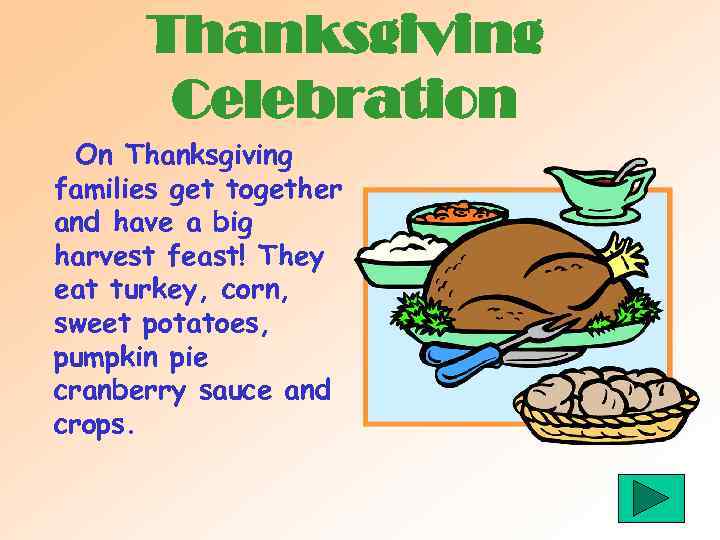 Thanksgiving Celebration

On Thanksgiving families get together and have a big harvest feast! They eat turkey, corn, sweet potatoes, pumpkin pie cranberry sauce and crops.